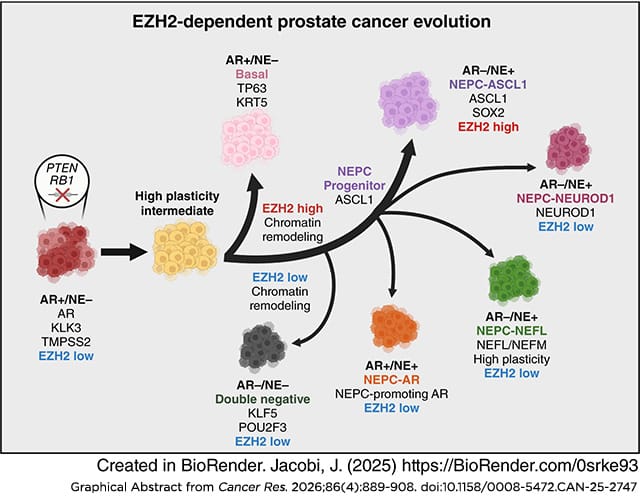 EZH2-dependent prostate cancer evolution

PTEN
RB1

AR+/NE–
AR
KLK3
TMPSS2
EZH2 low

High plasticity intermediate

AR+/NE–
Basal
TP63
KRT5

EZH2 high
Chromatin remodeling

EZH2 low
Chromatin remodeling

NEPC Progenitor
ASCL1

AR–/NE+
NEPC-ASCL1
ASCL1
SOX2
EZH2 high

AR–/NE+
NEPC-NEUROD1
NEUROD1
EZH2 low

AR–/NE+
NEPC-NEFL
NEFL/NEFM
High plasticity
EZH2 low

AR+/NE+
NEPC-AR
NEPC-promoting AR
EZH2 low

AR–/NE–
Double negative
KLF5
POU2F3
EZH2 low

Created in BioRender. Jacobi, J. (2025) https://BioRender.com/0srke93
Graphical Abstract from Cancer Res. 2026;86(4):889-908. doi:10.1158/0008-5472.CAN-25-2747